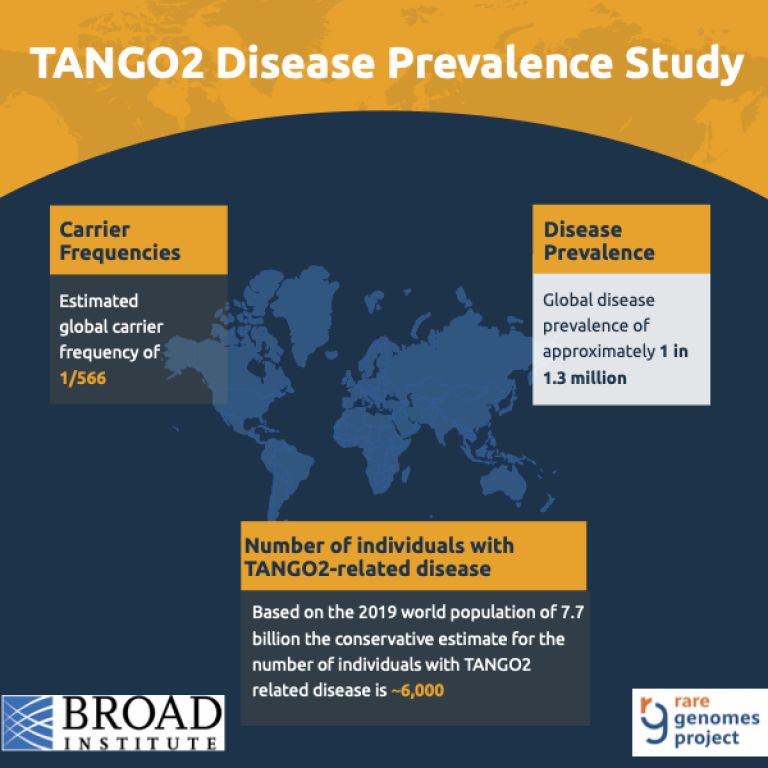 TANGO2 Disease Prevalence Study

Carrier Frequencies

Estimated global carrier frequency of 1/566

Disease Prevalence

Global disease prevalence of approximately 1 in 1.3 million

Number of individuals with TANGO2-related disease

Based on the 2019 world population of 7.7 billion the conservative estimate for the number of individuals with TANGO2 related disease is ~6,000

BROAD INSTITUTE

rg rare genomes project